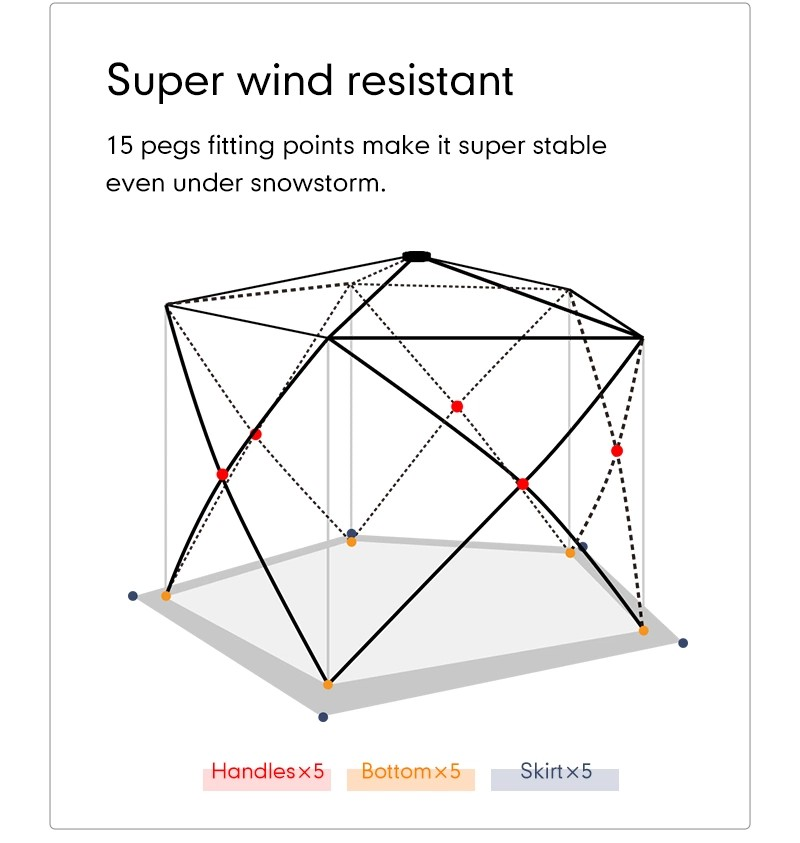 Super wind resistant

15 pegs fitting points make it super stable even under snowstorm.

Handles×5 Bottom×5 Skirt×5